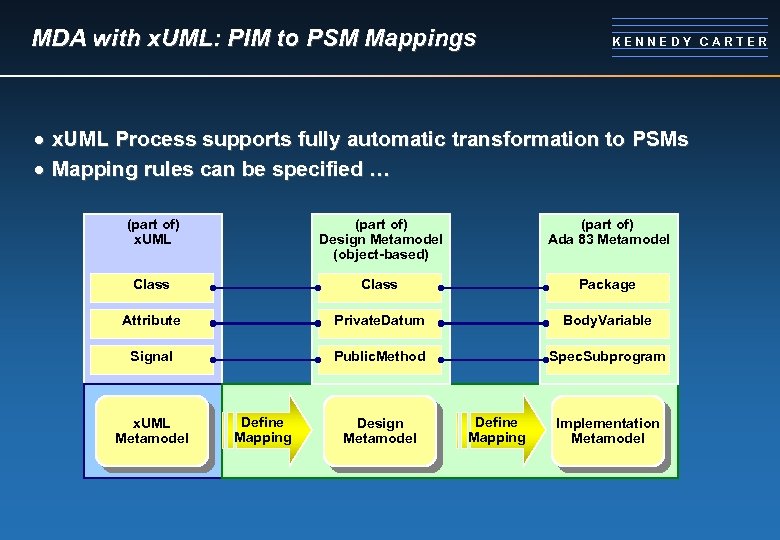 MDA with xUML: PIM to PSM Mappings

KENNEDY CARTER

• xUML Process supports fully automatic transformation to PSMs
• Mapping rules can be specified …

(part of)
xUML

Class

Attribute

Signal

(part of)
Design Metamodel
(object-based)

Class

PrivateDatum

PublicMethod

(part of)
Ada 83 Metamodel

Package

BodyVariable

SpecSubprogram

xUML Metamodel

Define Mapping

Design Metamodel

Define Mapping

Implementation Metamodel